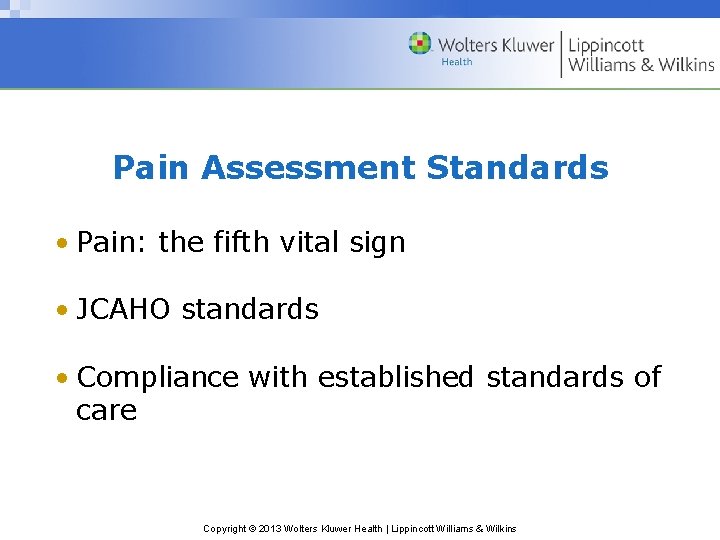 Wolters Kluwer Health | Lippincott Williams & Wilkins

Pain Assessment Standards

• Pain: the fifth vital sign

• JCAHO standards

• Compliance with established standards of care

Copyright © 2013 Wolters Kluwer Health | Lippincott Williams & Wilkins